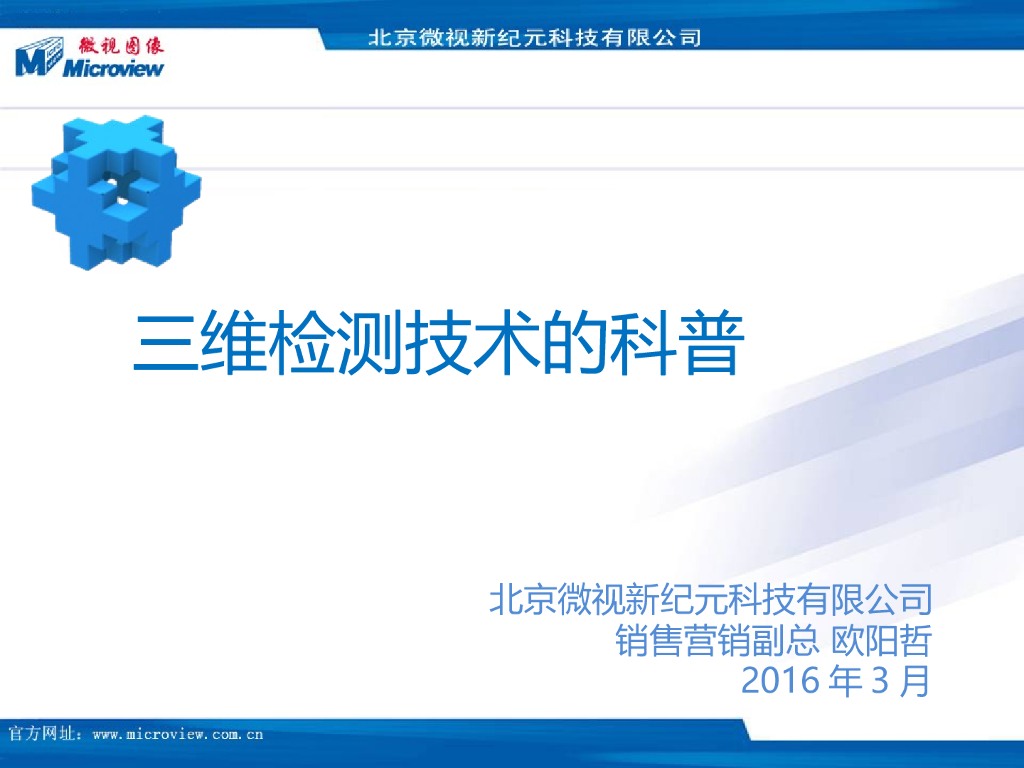 微视图像
Microview

北京微视新纪元科技有限公司

三维检测技术的科普

北京微视新纪元科技有限公司
销售营销副总 欧阳哲
2016 年 3 月

官方网址：www.microview.com.cn